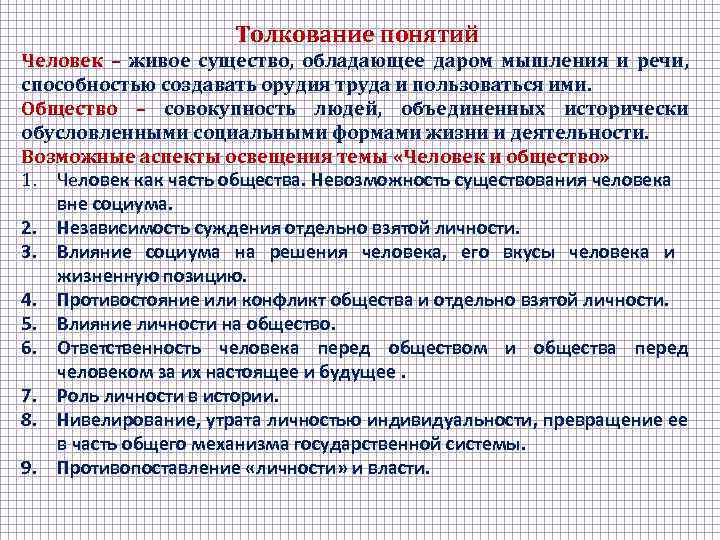 Толкование понятий

Человек – живое существо, обладающее даром мышления и речи, способностью создавать орудия труда и пользоваться ими.

Общество – совокупность людей, объединенных исторически обусловленными социальными формами жизни и деятельности.

Возможные аспекты освещения темы «Человек и общество»

1. Человек как часть общества. Невозможность существования человека вне социума.
2. Независимость суждения отдельно взятой личности.
3. Влияние социума на решения человека, его вкусы человека и жизненную позицию.
4. Противостояние или конфликт общества и отдельно взятой личности.
5. Влияние личности на общество.
6. Ответственность человека перед обществом и общества перед человеком за их настоящее и будущее .
7. Роль личности в истории.
8. Нивелирование, утрата личностью индивидуальности, превращение ее в часть общего механизма государственной системы.
9. Противопоставление «личности» и власти.